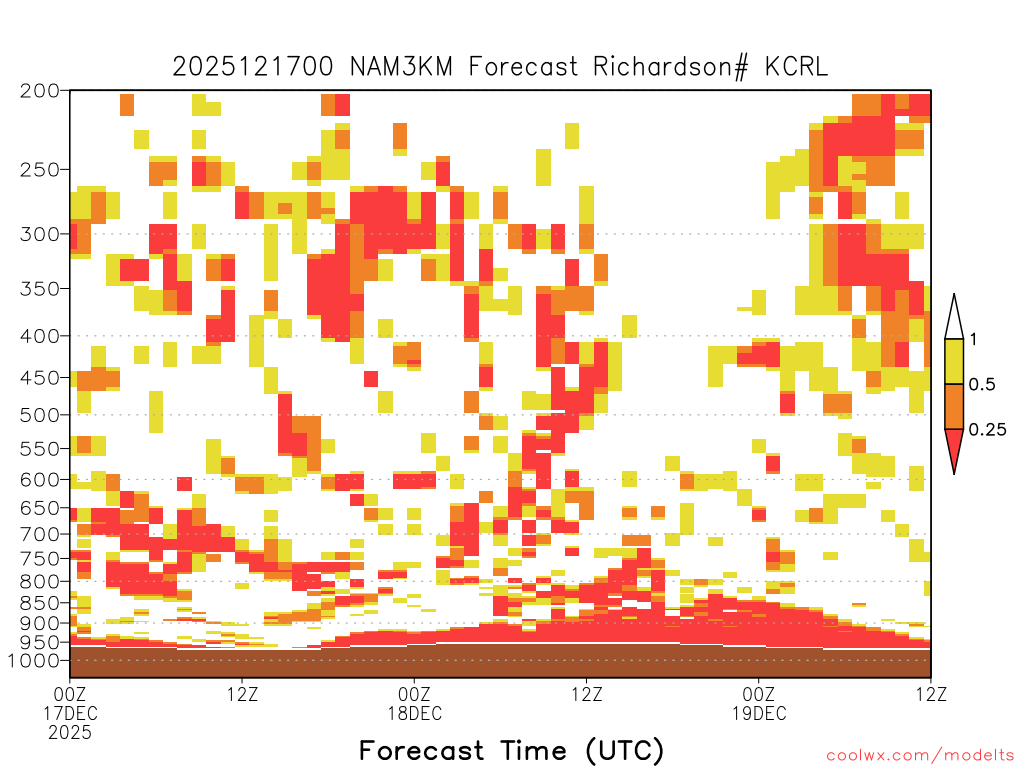 2025121700 NAM3KM Forecast Richardson# KCRL

200
250
300
350
400
450
500
550
600
650
700
750
800
850
900
950
1000

1
0.5
0.25

00Z
17DEC
2025
12Z
00Z
18DEC
12Z
00Z
19DEC
12Z

Forecast Time (UTC)

coolwx.com/modelts